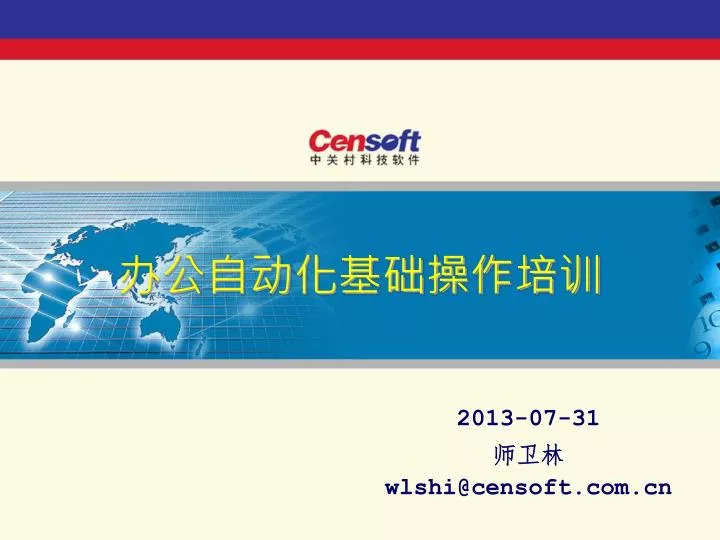 Censoft
中关村科技软件

办公自动化基础操作培训

2013-07-31
师卫林
wlshi@censoft.com.cn